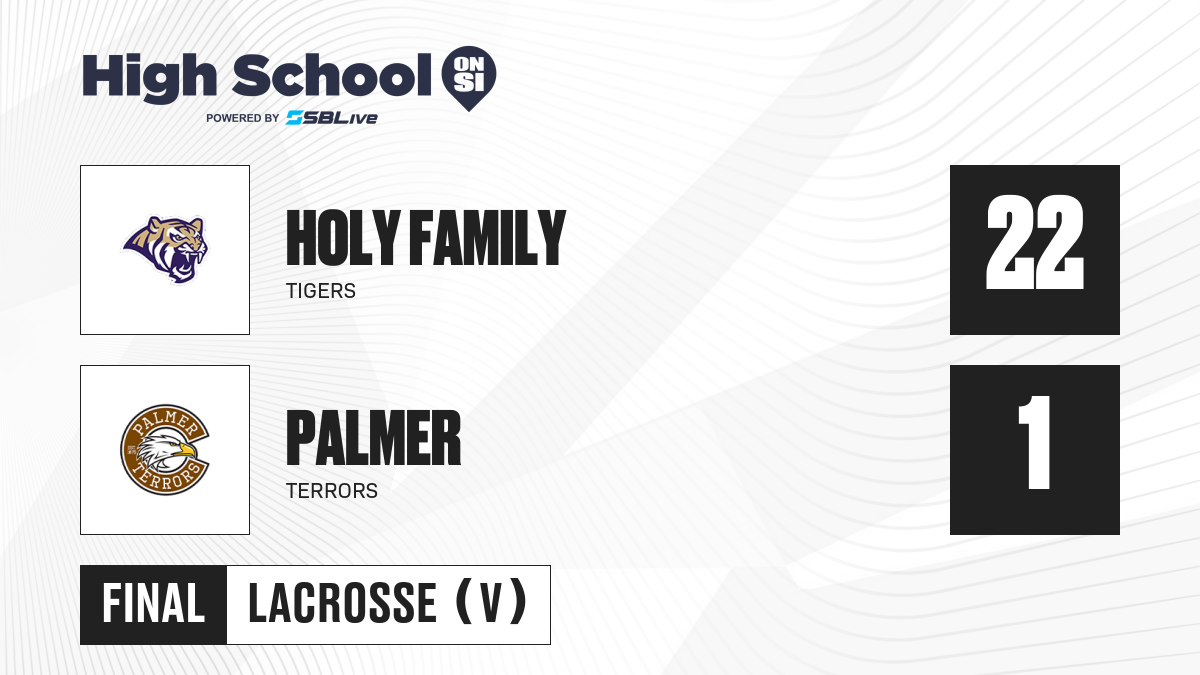 High School ON SI
POWERED BY SBLive

HOLY FAMILY
TIGERS
22

PALMER
TERRORS
PALMER TERRORS
1

FINAL
LACROSSE (V)